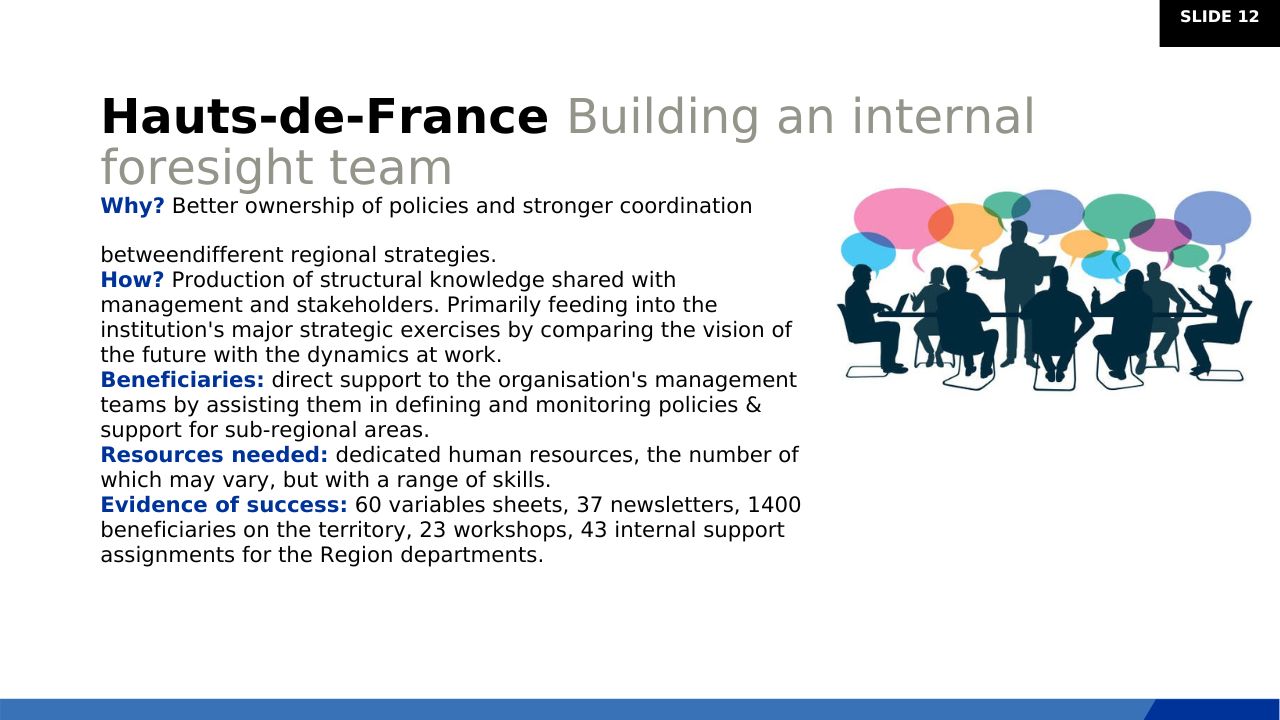 SLIDE 12

Hauts-de-France Building an internal foresight team

Why? Better ownership of policies and stronger coordination

betweendifferent regional strategies.

How? Production of structural knowledge shared with management and stakeholders. Primarily feeding into the institution's major strategic exercises by comparing the vision of the future with the dynamics at work.

Beneficiaries: direct support to the organisation's management teams by assisting them in defining and monitoring policies & support for sub-regional areas.

Resources needed: dedicated human resources, the number of which may vary, but with a range of skills.

Evidence of success: 60 variables sheets, 37 newsletters, 1400 beneficiaries on the territory, 23 workshops, 43 internal support assignments for the Region departments.